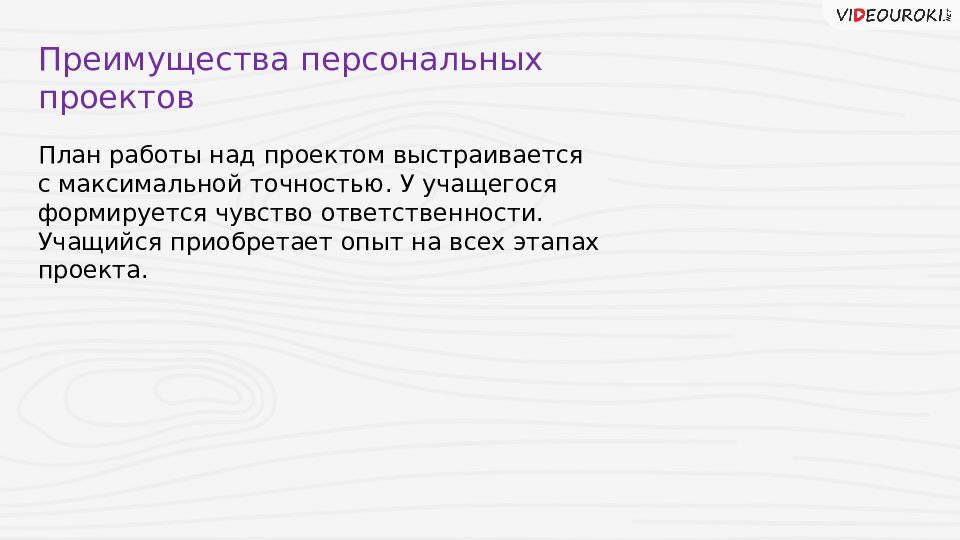 VIDEOUROKI.NET

Преимущества персональных проектов

План работы над проектом выстраивается с максимальной точностью. У учащегося формируется чувство ответственности. Учащийся приобретает опыт на всех этапах проекта.